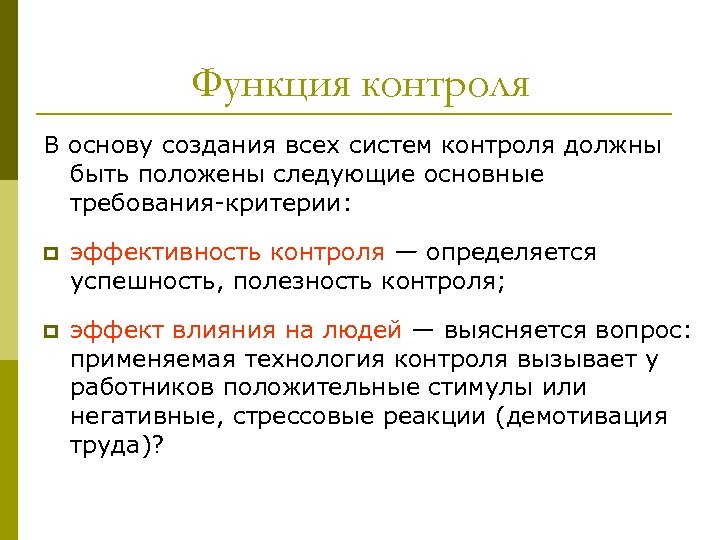 Функция контроля

В основу создания всех систем контроля должны быть положены следующие основные требования-критерии:

эффективность контроля — определяется успешность, полезность контроля;

эффект влияния на людей — выясняется вопрос: применяемая технология контроля вызывает у работников положительные стимулы или негативные, стрессовые реакции (демотивация труда)?